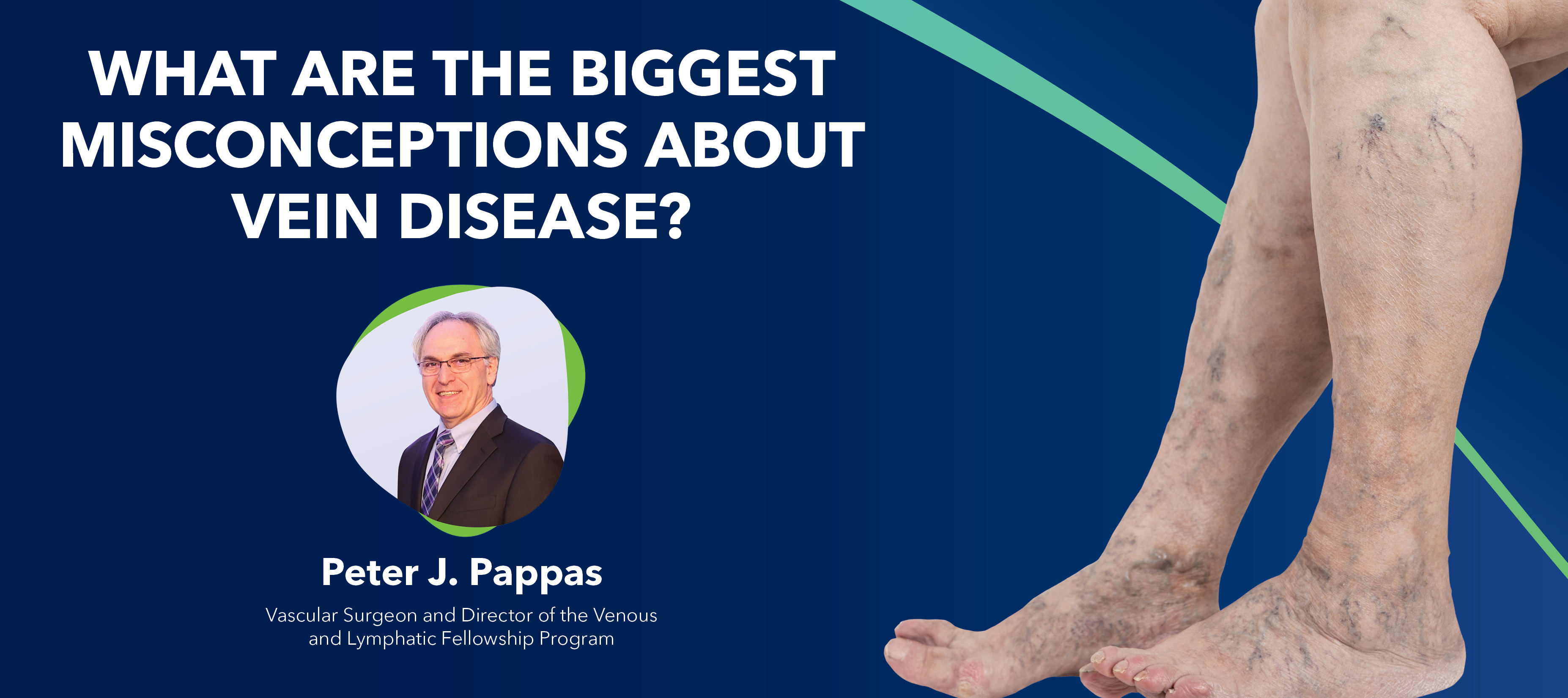 WHAT ARE THE BIGGEST MISCONCEPTIONS ABOUT VEIN DISEASE?

Peter J. Pappas

Vascular Surgeon and Director of the Venous and Lymphatic Fellowship Program